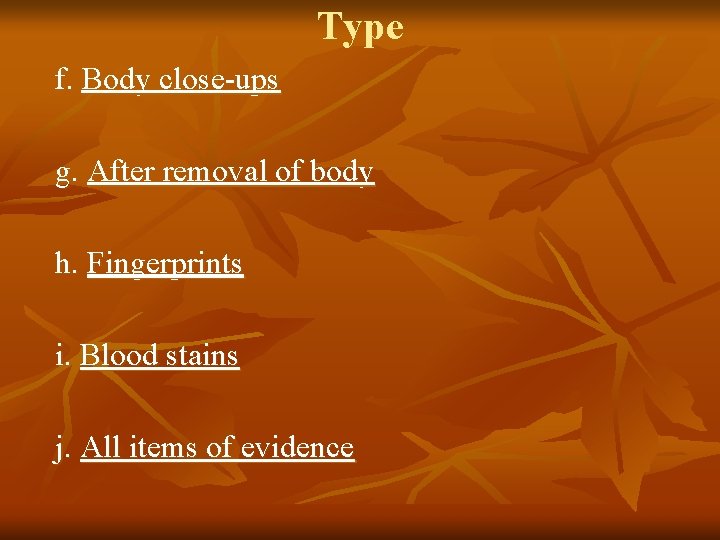 Type

f. Body close-ups

g. After removal of body

h. Fingerprints

i. Blood stains

j. All items of evidence